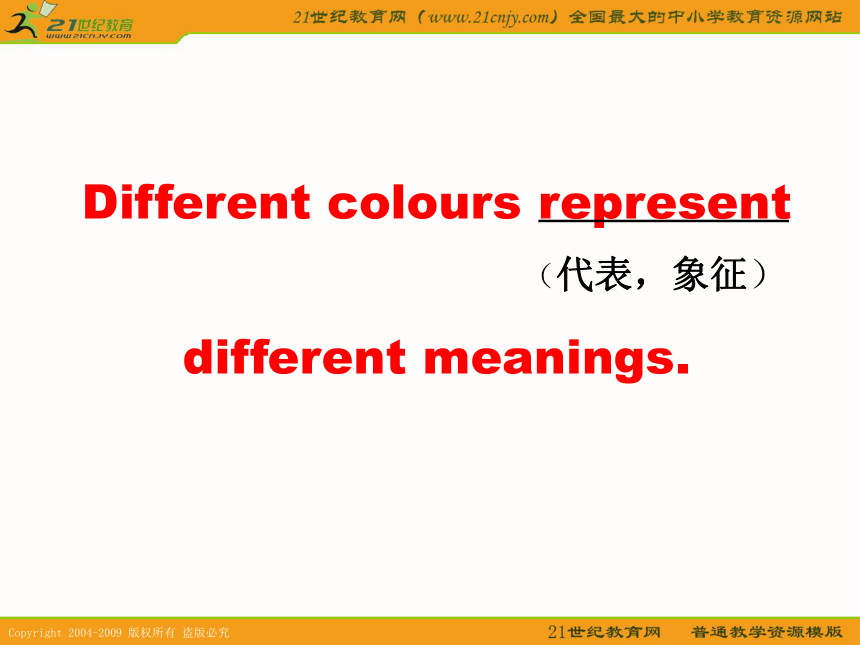 21世纪教育
www.21cnjy.com

21世纪教育网（www.21cnjy.com）全国最大的中小学教育资源网站

Different colours represent

（代表，象征）

different meanings.

Copyright 2004-2009 版权所有 盗版必究

21世纪教育网 普通教学资源模版